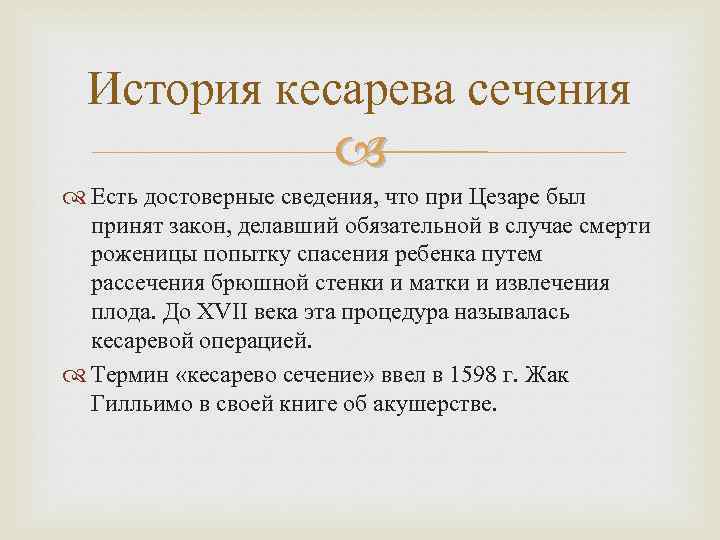 История кесарева сечения

Есть достоверные сведения, что при Цезаре был принят закон, делавший обязательной в случае смерти роженицы попытку спасения ребенка путем рассечения брюшной стенки и матки и извлечения плода. До XVII века эта процедура называлась кесаревой операцией.

Термин «кесарево сечение» ввел в 1598 г. Жак Гилльимо в своей книге об акушерстве.